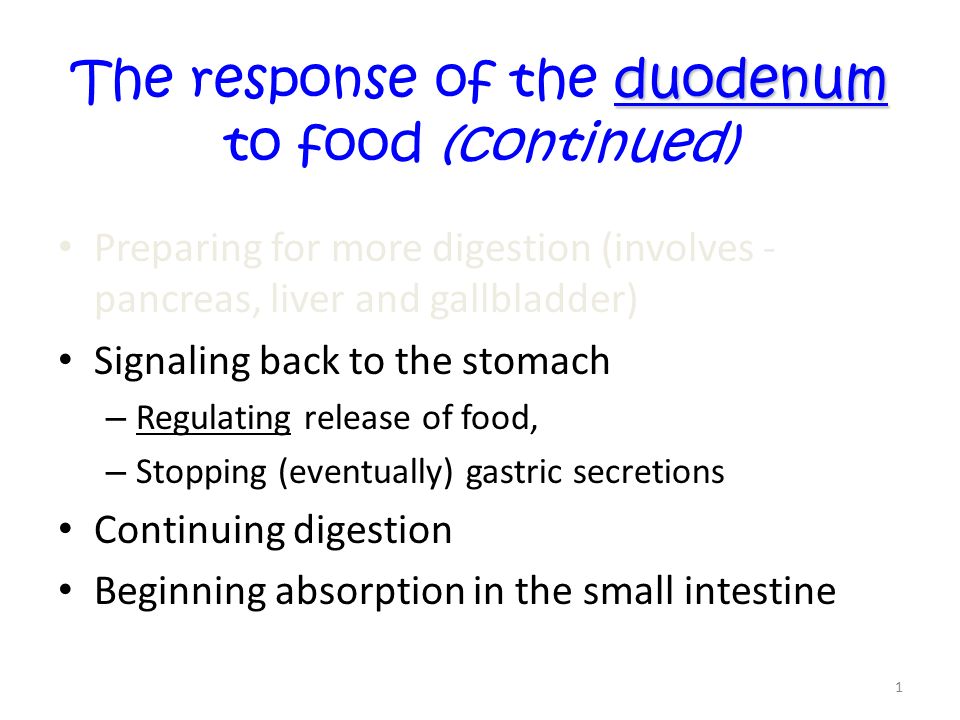 The response of the duodenum to food (continued)

• Preparing for more digestion (involves - pancreas, liver and gallbladder)
• Signaling back to the stomach
– Regulating release of food,
– Stopping (eventually) gastric secretions
• Continuing digestion
• Beginning absorption in the small intestine

1